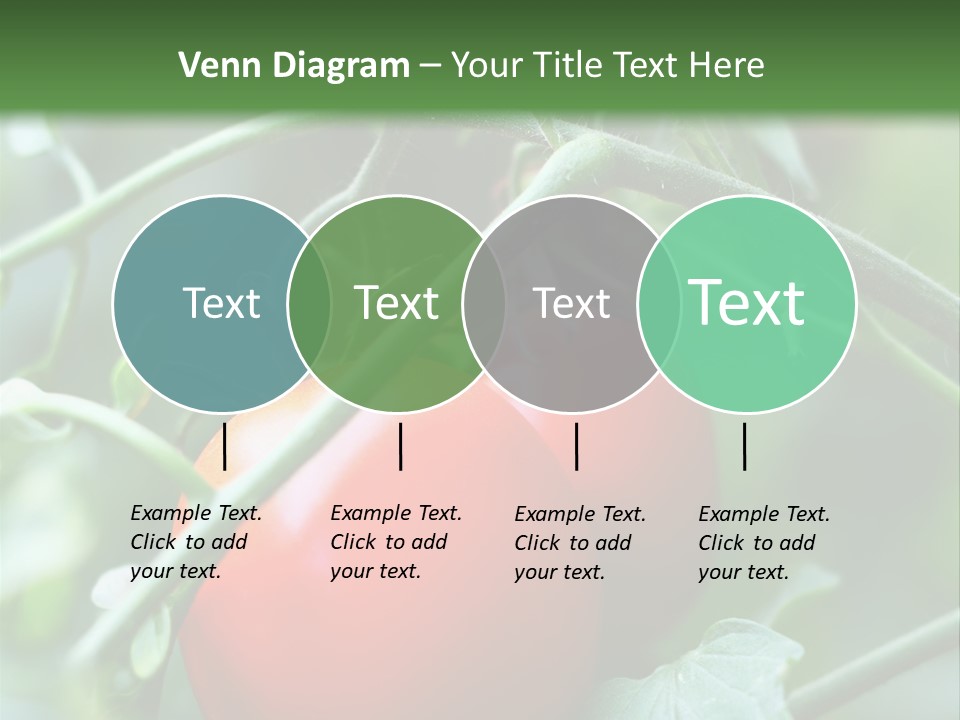 Venn Diagram – Your Title Text Here

Text

Text

Text

Text

Example Text. Click to add your text.

Example Text. Click to add your text.

Example Text. Click to add your text.

Example Text. Click to add your text.